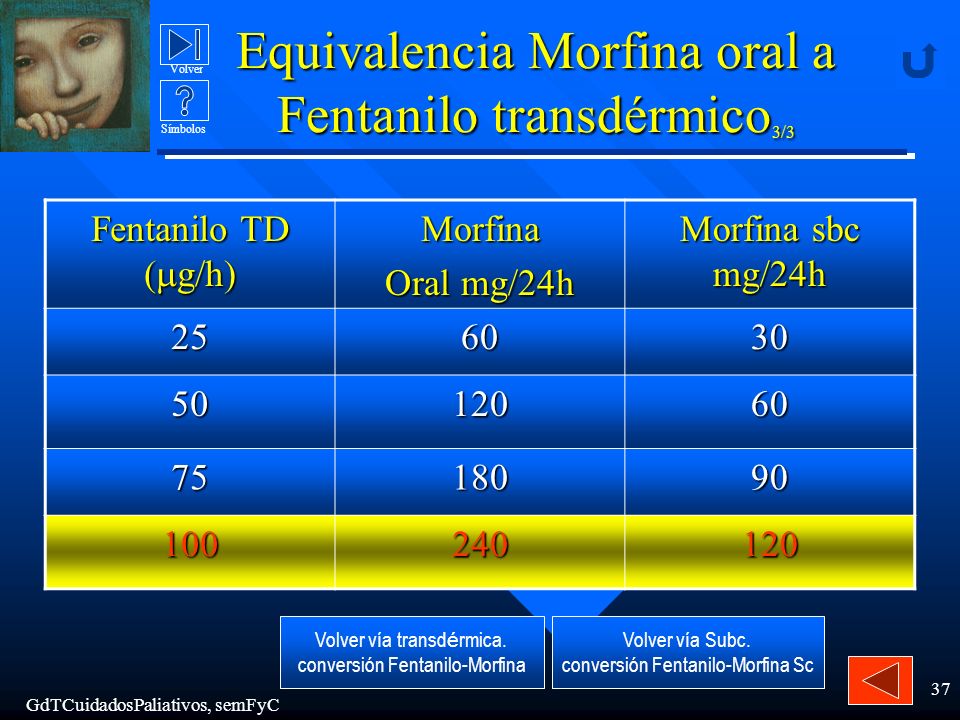 Volver

Símbolos

Equivalencia Morfina oral a Fentanilo transdérmico$_{3/3}$

| Fentanilo TD (μg/h) | Morfina Oral mg/24h | Morfina sbc mg/24h |
|---|---|---|
| 25 | 60 | 30 |
| 50 | 120 | 60 |
| 75 | 180 | 90 |
| 100 | 240 | 120 |

Volver vía transdérmica. conversión Fentanilo-Morfina

Volver vía Subc. conversión Fentanilo-Morfina Sc

GdTCuidadosPaliativos, semFyC

37